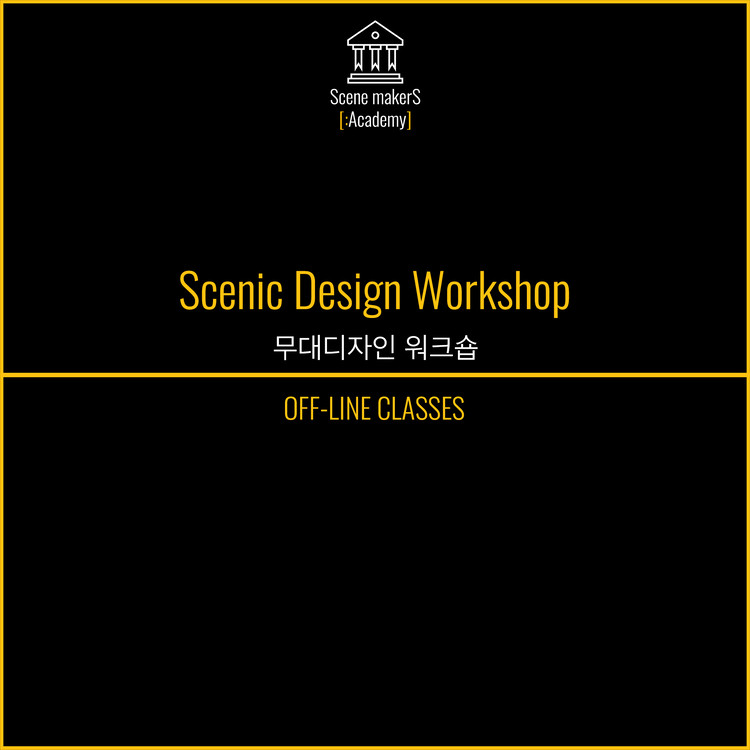 Scene makerS
[:Academy]

Scenic Design Workshop
무대디자인 워크숍

OFF-LINE CLASSES